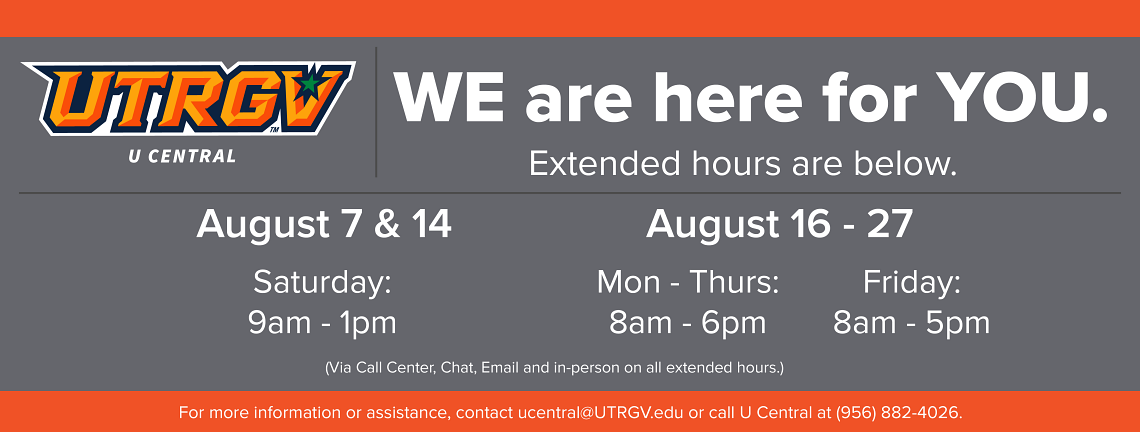 UTRGV™
U CENTRAL

WE are here for YOU.

Extended hours are below.

August 7 & 14

Saturday:
9am - 1pm

August 16 - 27

Mon - Thurs:
8am - 6pm

Friday:
8am - 5pm

(Via Call Center, Chat, Email and in-person on all extended hours.)

For more information or assistance, contact ucentral@UTRGV.edu or call U Central at (956) 882-4026.